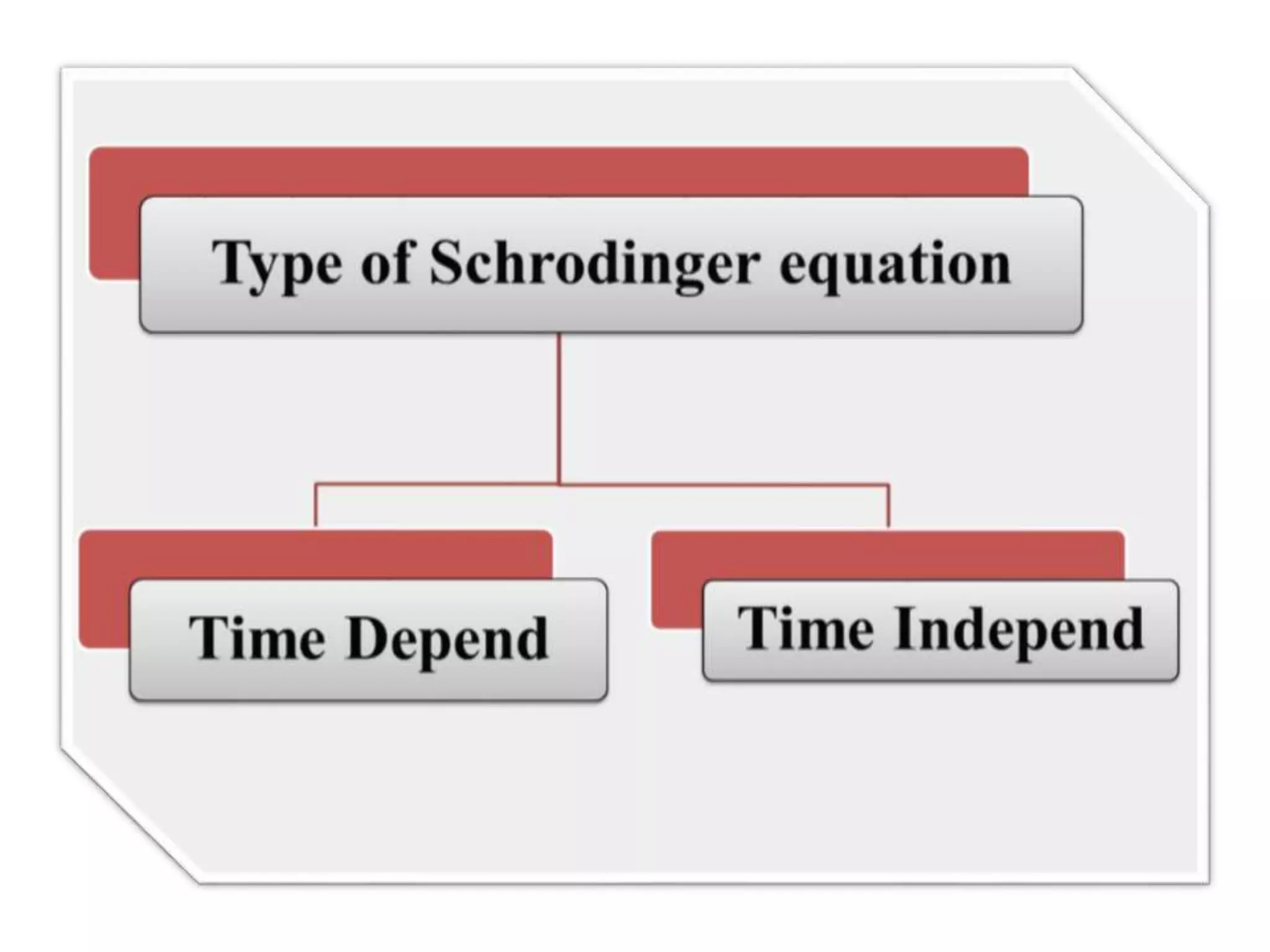 Type of Schrodinger equation

Time Depend

Time Independ